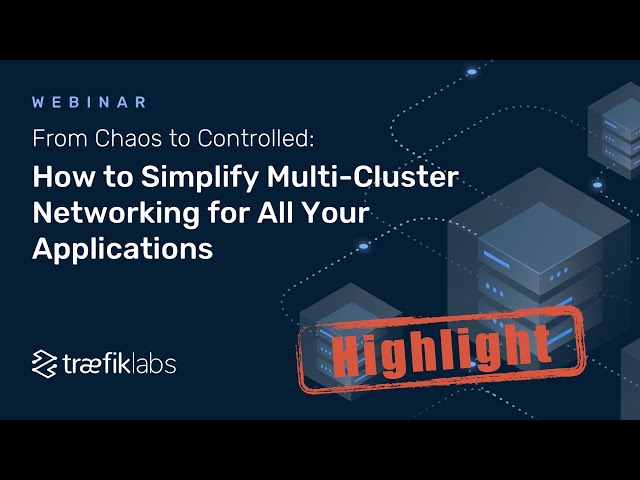 WEBINAR

From Chaos to Controlled:

How to Simplify Multi-Cluster Networking for All Your Applications

træfiklabs

Highlight